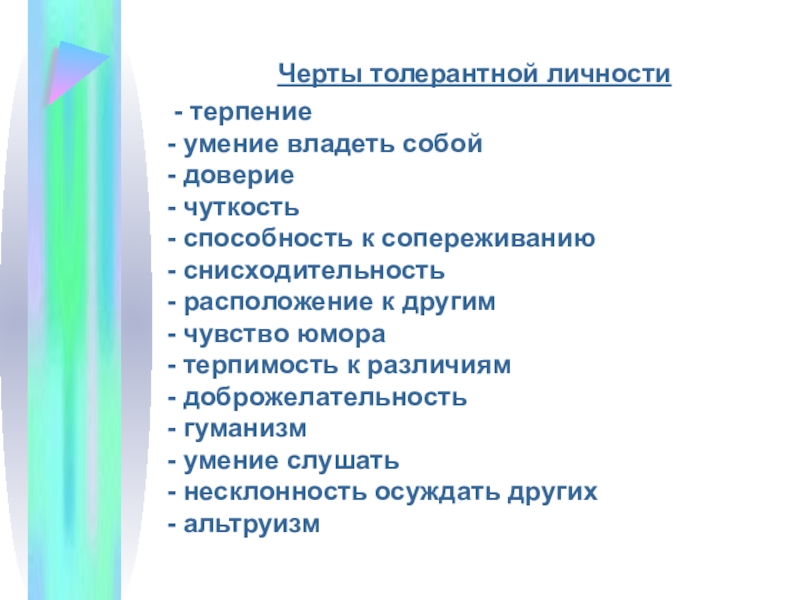 Черты толерантной личности

- терпение
- умение владеть собой
- доверие
- чуткость
- способность к сопереживанию
- снисходительность
- расположение к другим
- чувство юмора
- терпимость к различиям
- доброжелательность
- гуманизм
- умение слушать
- несклонность осуждать других
- альтруизм